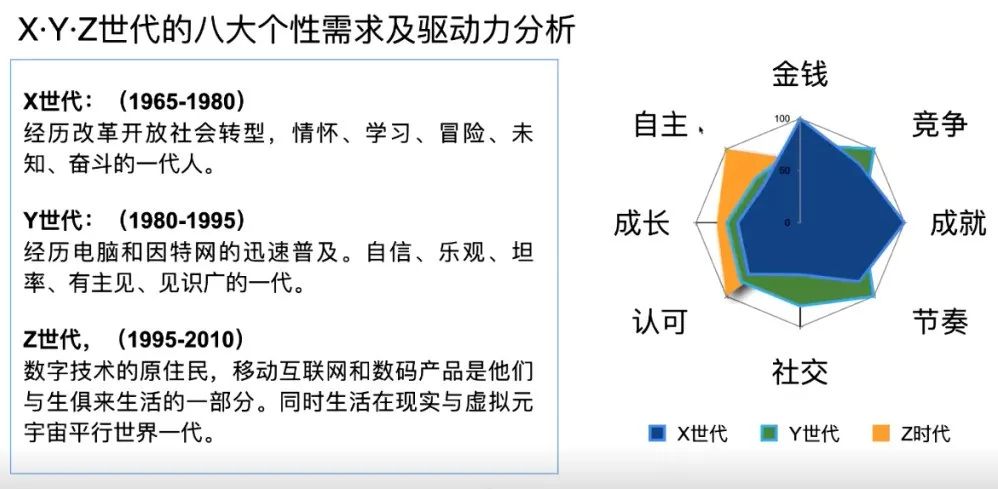 X·Y·Z世代的八大个性需求及驱动力分析

X世代：（1965-1980）
经历改革开放社会转型，情怀、学习、冒险、未知、奋斗的一代人。

Y世代：（1980-1995）
经历电脑和因特网的迅速普及。自信、乐观、坦率、有主见、见识广的一代。

Z世代，（1995-2010）
数字技术的原住民，移动互联网和数码产品是他们与生俱来生活的一部分。同时生活在现实与虚拟元宇宙平行世界一代。

金钱
竞争
成就
节奏
社交
认可
成长
自主

100
50
0

X世代 Y世代 Z时代